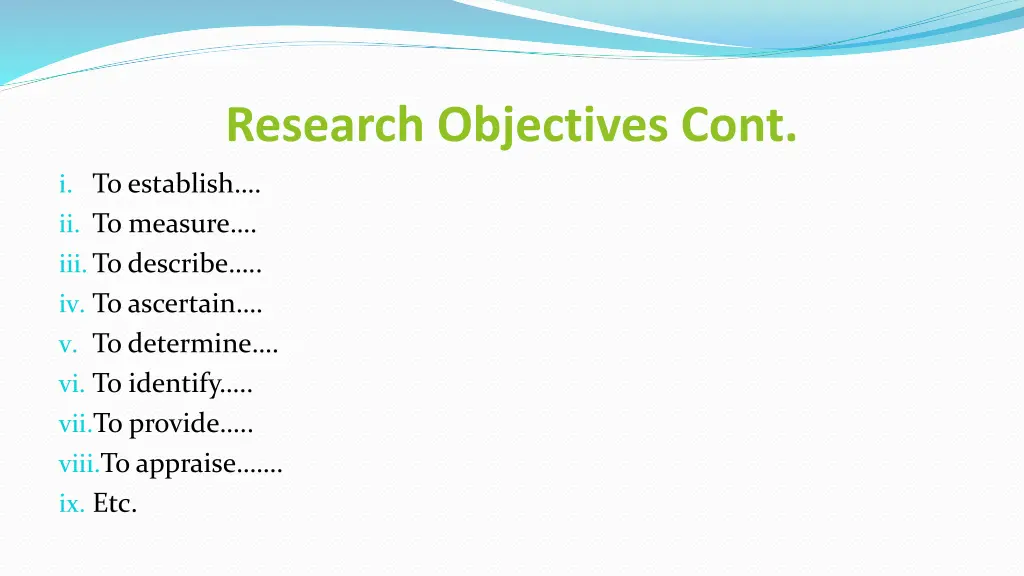 Research Objectives Cont.

i. To establish….
ii. To measure….
iii. To describe…..
iv. To ascertain….
v. To determine….
vi. To identify…..
vii. To provide…..
viii. To appraise…….
ix. Etc.